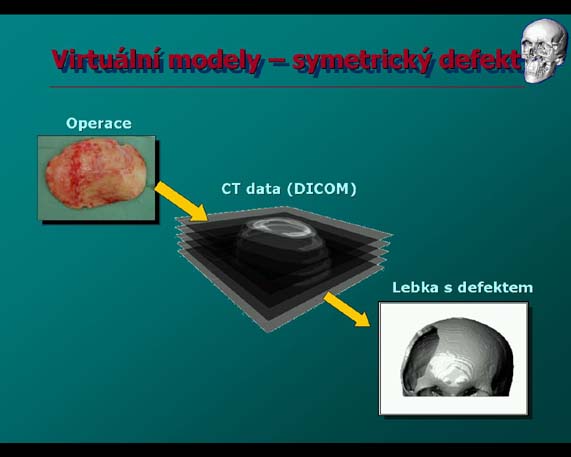 Virtuální modely – symetrický defekt

Operace

CT data (DICOM)

Lebka s defektem